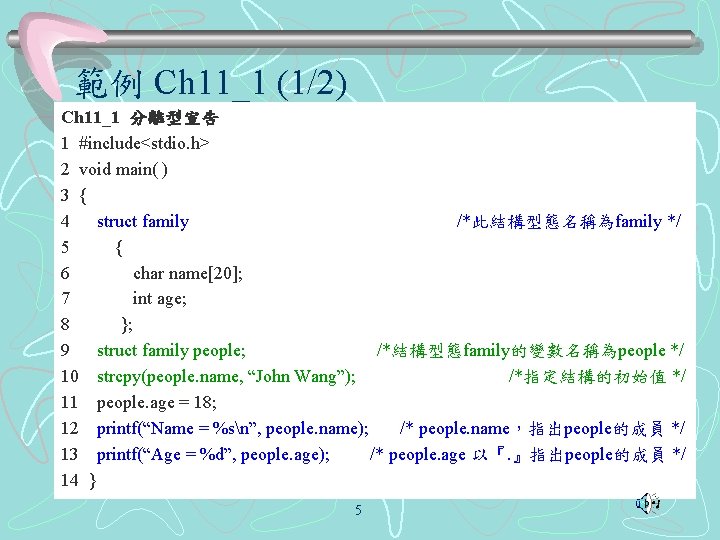 範例 Ch11_1 (1/2)

Ch11_1 分離型宣告

1 #include<stdio.h>
2 void main( )
3 {
4 struct family /*此結構型態名稱為family */
5 {
6 char name[20];
7 int age;
8 };
9 struct family people; /*結構型態family的變數名稱為people */
10 strcpy(people.name, “John Wang”); /*指定結構的初始值 */
11 people.age = 18;
12 printf(“Name = %s\n”, people.name); /* people.name，指出people的成員 */
13 printf(“Age = %d”, people.age); /* people.age 以『.』指出people的成員 */
14 }

5